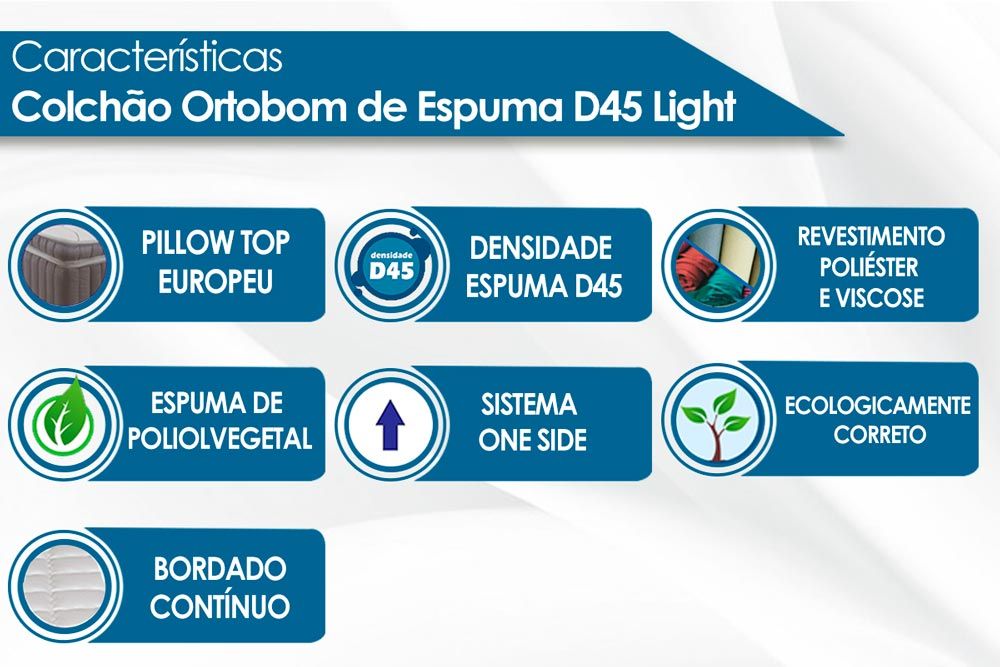 Características
Colchão Ortobom de Espuma D45 Light

PILLOW TOP EUROPEU

densidade D45

DENSIDADE ESPUMA D45

REVESTIMENTO POLIÉSTER E VISCOSE

ESPUMA DE POLIOLVEGETAL

SISTEMA ONE SIDE

ECOLOGICAMENTE CORRETO

BORDADO CONTÍNUO